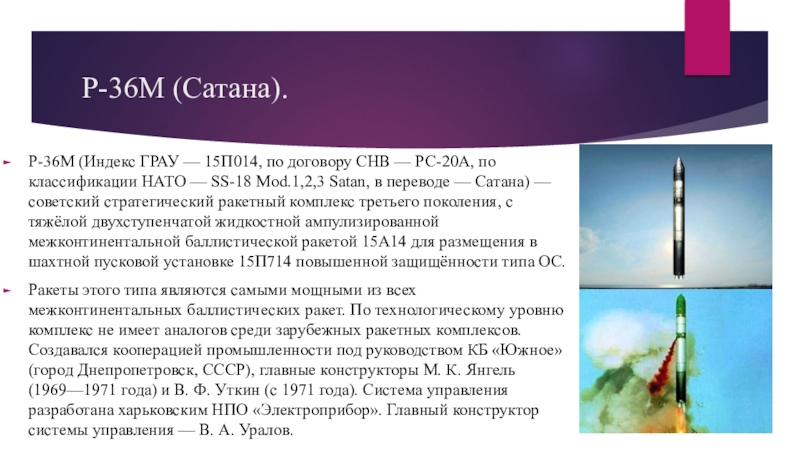 Р-36М (Сатана).

Р-36М (Индекс ГРАУ — 15П014, по договору СНВ — РС-20А, по классификации НАТО — SS-18 Mod.1,2,3 Satan, в переводе — Сатана) — советский стратегический ракетный комплекс третьего поколения, с тяжёлой двухступенчатой жидкостной ампулизированной межконтинентальной баллистической ракетой 15А14 для размещения в шахтной пусковой установке 15П714 повышенной защищённости типа ОС.

Ракеты этого типа являются самыми мощными из всех межконтинентальных баллистических ракет. По технологическому уровню комплекс не имеет аналогов среди зарубежных ракетных комплексов. Создавался кооперацией промышленности под руководством КБ «Южное» (город Днепропетровск, СССР), главные конструкторы М. К. Янгель (1969—1971 года) и В. Ф. Уткин (с 1971 года). Система управления разработана харьковским НПО «Электроприбор». Главный конструктор системы управления — В. А. Уралов.